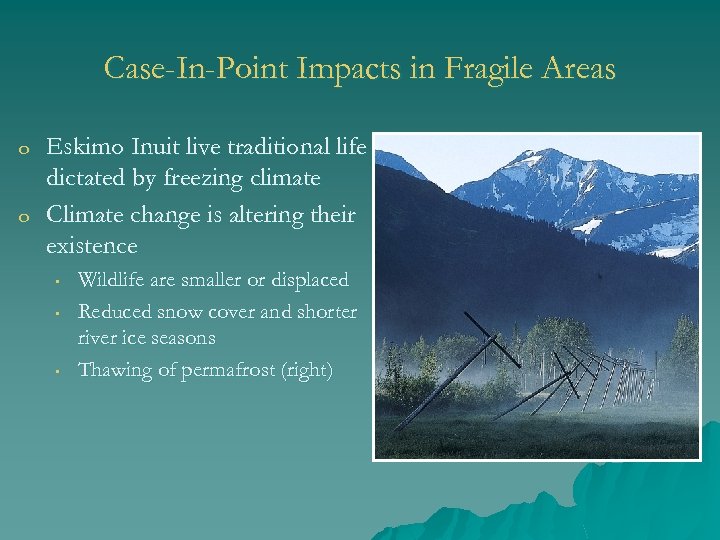 Case-In-Point Impacts in Fragile Areas

o Eskimo Inuit live traditional life dictated by freezing climate

o Climate change is altering their existence

▪ Wildlife are smaller or displaced

▪ Reduced snow cover and shorter river ice seasons

▪ Thawing of permafrost (right)